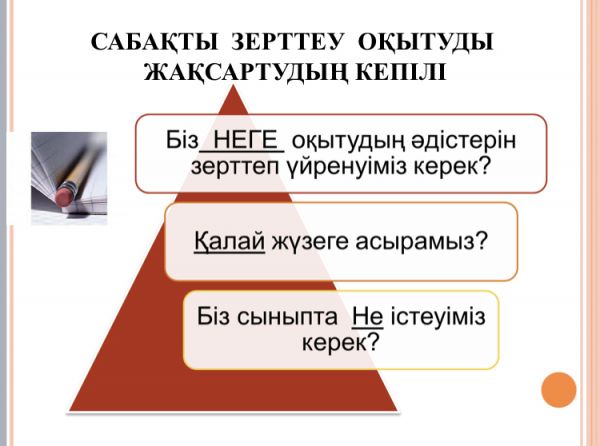 САБАҚТЫ ЗЕРТТЕУ ОҚЫТУДЫ ЖАҚСАРТУДЫҢ КЕПІЛІ

Біз НЕГЕ оқытудың әдістерін зерттеп үйренуіміз керек?

Қалай жүзеге асырамыз?

Біз сыныпта Не істеуіміз керек?